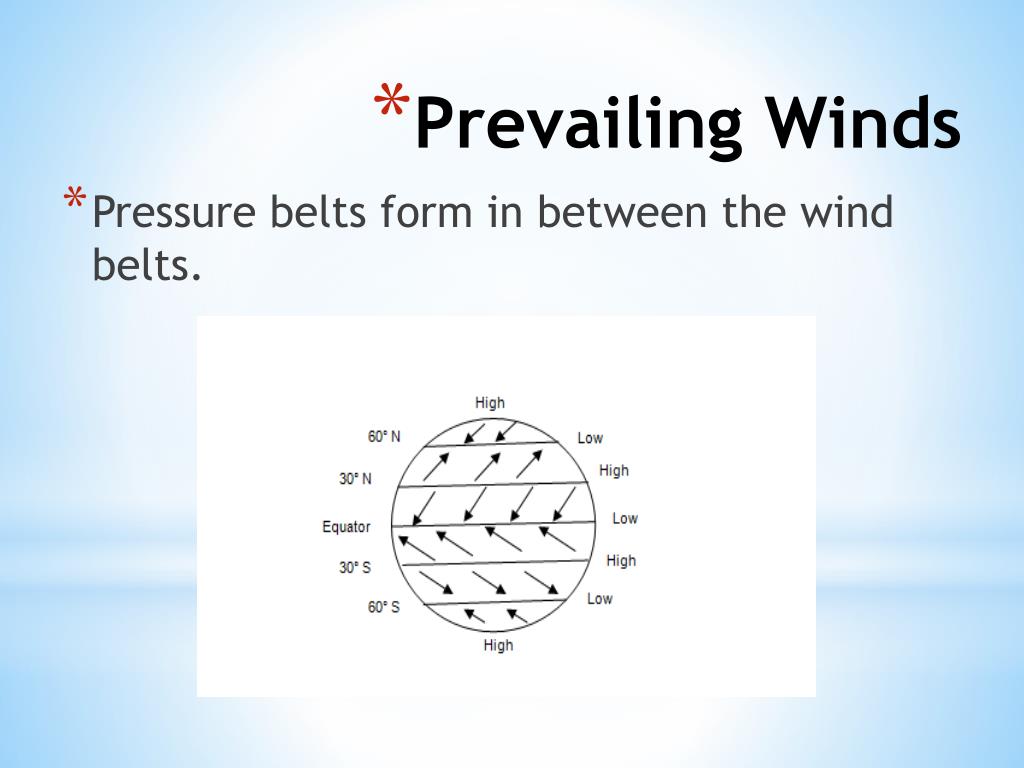 *Prevailing Winds

*Pressure belts form in between the wind belts.

High
60° N
Low
30° N
High
Equator
Low
30° S
High
60° S
Low
High